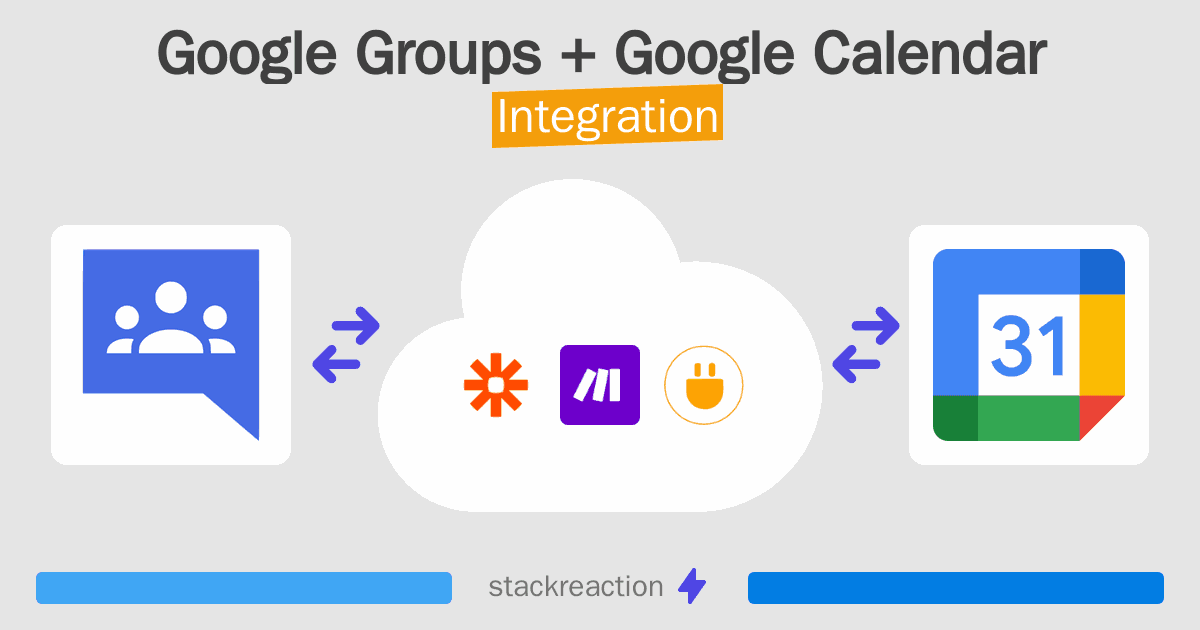 Google Groups + Google Calendar
Integration

31

stackreaction